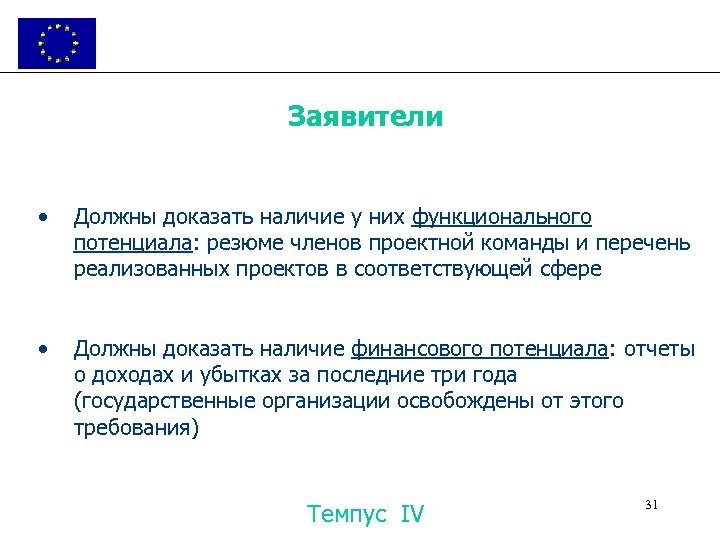 Заявители

• Должны доказать наличие у них функционального потенциала: резюме членов проектной команды и перечень реализованных проектов в соответствующей сфере

• Должны доказать наличие финансового потенциала: отчеты о доходах и убытках за последние три года (государственные организации освобождены от этого требования)

Темпус IV

31